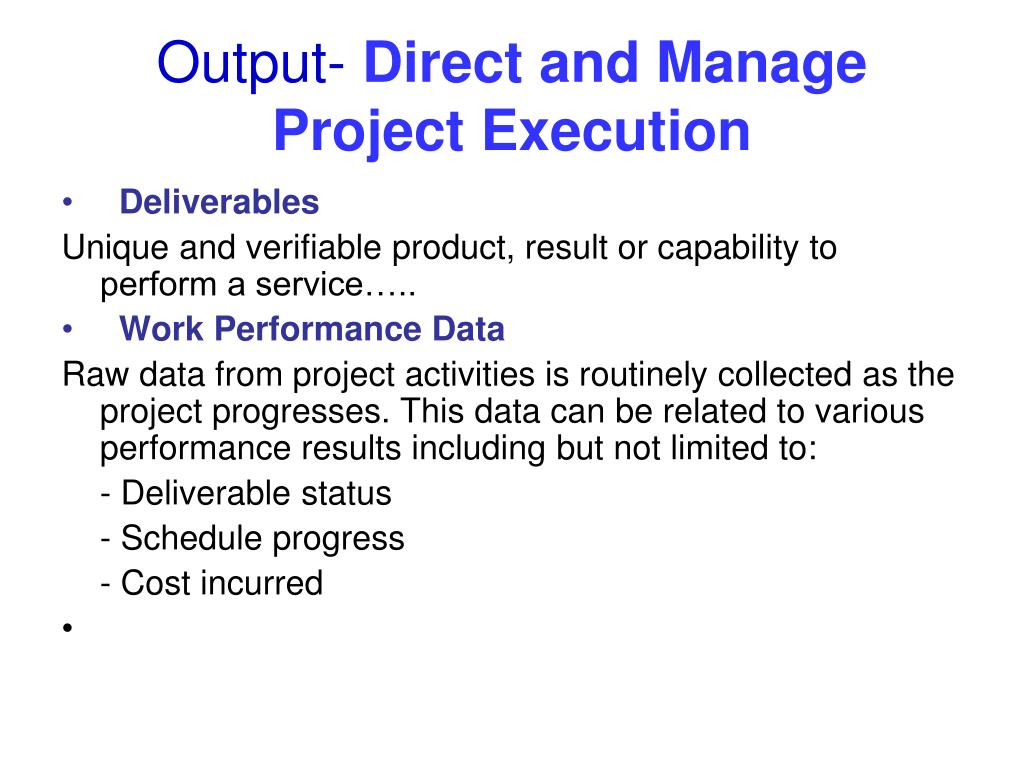 Output- Direct and Manage Project Execution

• Deliverables

Unique and verifiable product, result or capability to perform a service…..

• Work Performance Data

Raw data from project activities is routinely collected as the project progresses. This data can be related to various performance results including but not limited to:

- Deliverable status

- Schedule progress

- Cost incurred

•